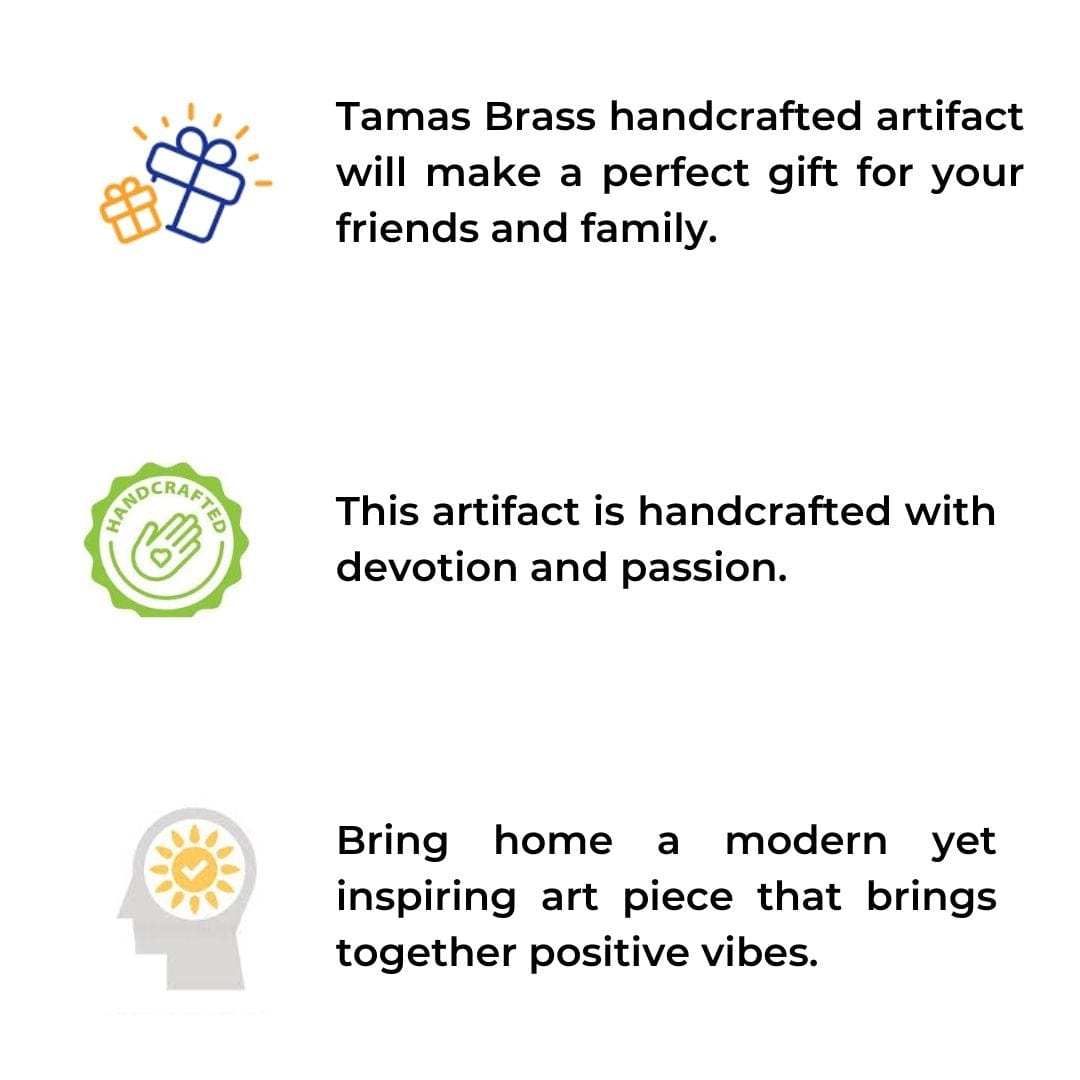 Tamas Brass handcrafted artifact will make a perfect gift for your friends and family.

HANDCRAFTED

This artifact is handcrafted with devotion and passion.

Bring home a modern yet inspiring art piece that brings together positive vibes.